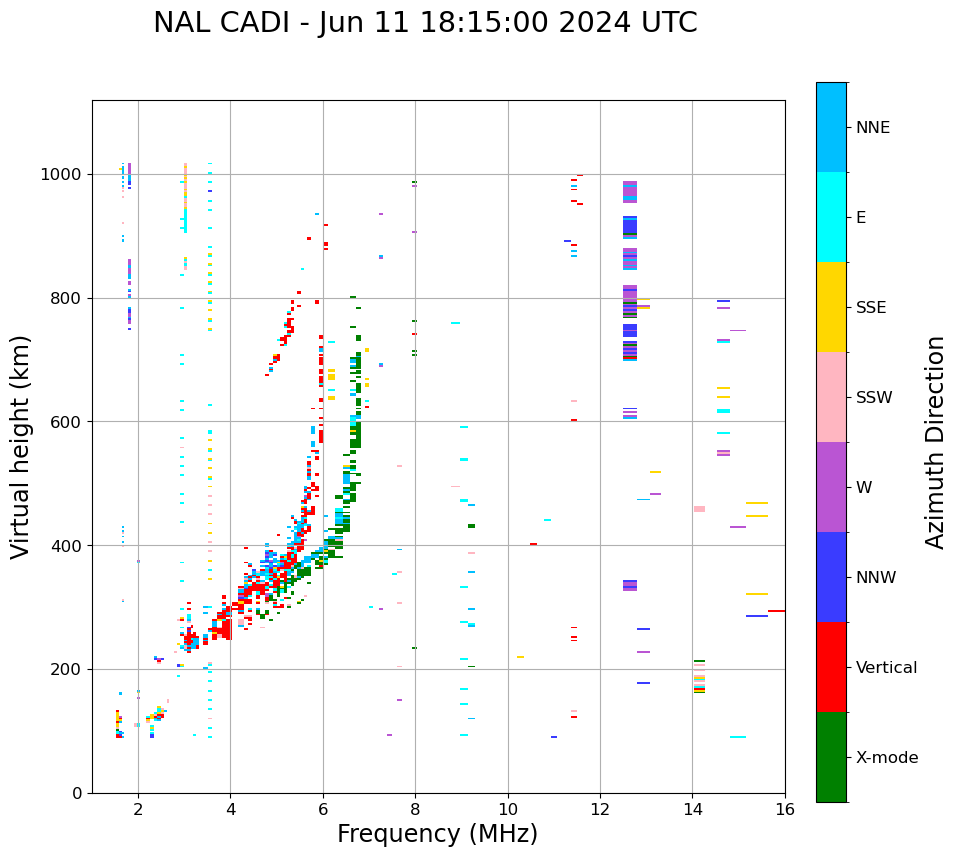 NAL CADI - Jun 11 18:15:00 2024 UTC

Virtual height (km)

1000
800
600
400
200
0

2
4
6
8
10
12
14
16

Frequency (MHz)

NNE
E
SSE
SSW
W
NNW
Vertical
X-mode

Azimuth Direction